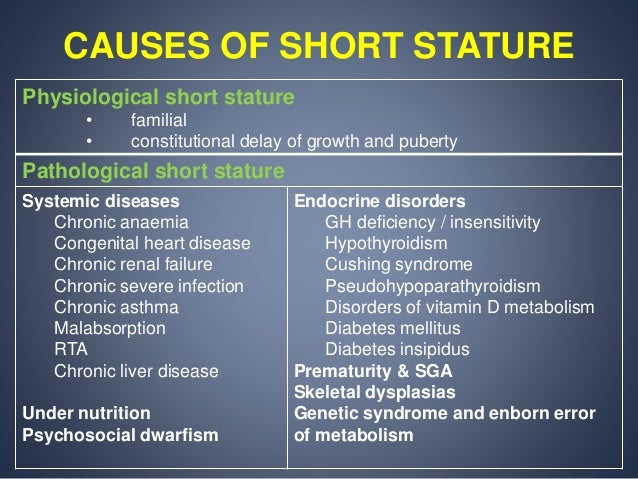 CAUSES OF SHORT STATURE

Physiological short stature
• familial
• constitutional delay of growth and puberty

Pathological short stature

Systemic diseases
Chronic anaemia
Congenital heart disease
Chronic renal failure
Chronic severe infection
Chronic asthma
Malabsorption
RTA
Chronic liver disease

Under nutrition
Psychosocial dwarfism

Endocrine disorders
GH deficiency / insensitivity
Hypothyroidism
Cushing syndrome
Pseudohypoparathyroidism
Disorders of vitamin D metabolism
Diabetes mellitus
Diabetes insipidus
Prematurity & SGA
Skeletal dysplasias
Genetic syndrome and enborn error of metabolism